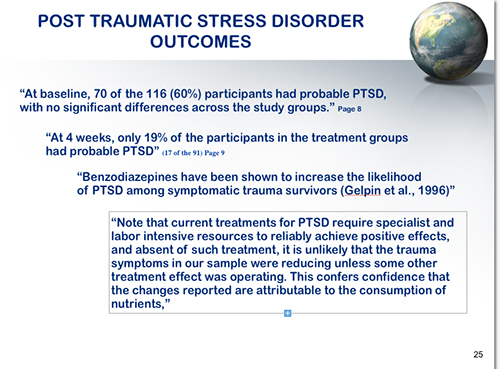 POST TRAUMATIC STRESS DISORDER OUTCOMES

“At baseline, 70 of the 116 (60%) participants had probable PTSD, with no significant differences across the study groups.” Page 8

“At 4 weeks, only 19% of the participants in the treatment groups had probable PTSD” (17 of the 91) Page 9

“Benzodiazepines have been shown to increase the likelihood of PTSD among symptomatic trauma survivors (Gelpin et al., 1996)”

“Note that current treatments for PTSD require specialist and labor intensive resources to reliably achieve positive effects, and absent of such treatment, it is unlikely that the trauma symptoms in our sample were reducing unless some other treatment effect was operating. This confers confidence that the changes reported are attributable to the consumption of nutrients,”

25